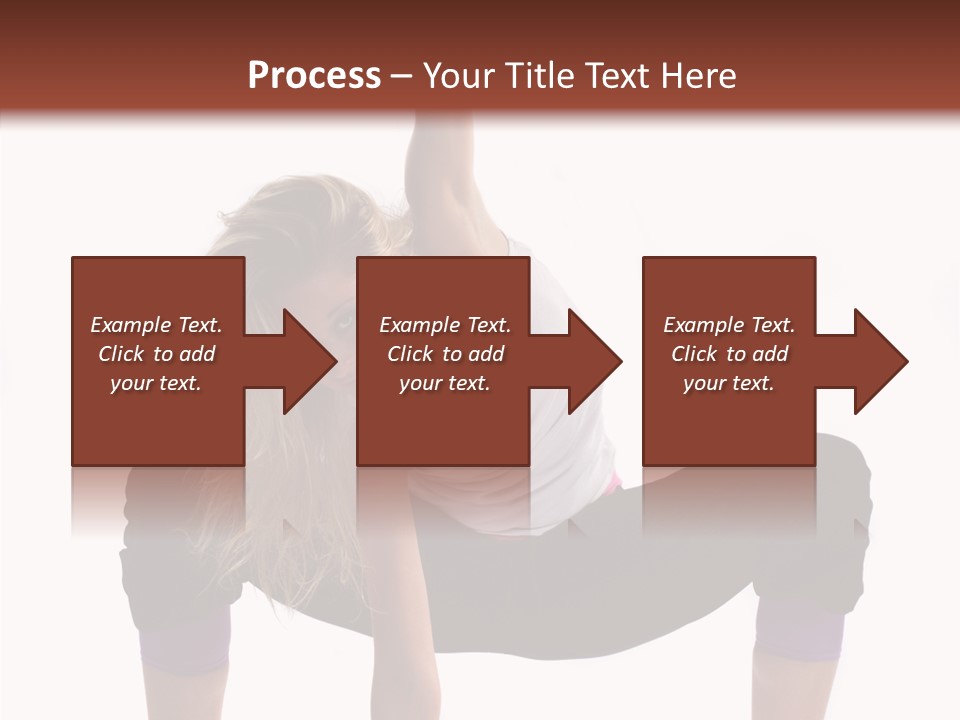 Process – Your Title Text Here

Example Text. Click to add your text.

Example Text. Click to add your text.

Example Text. Click to add your text.